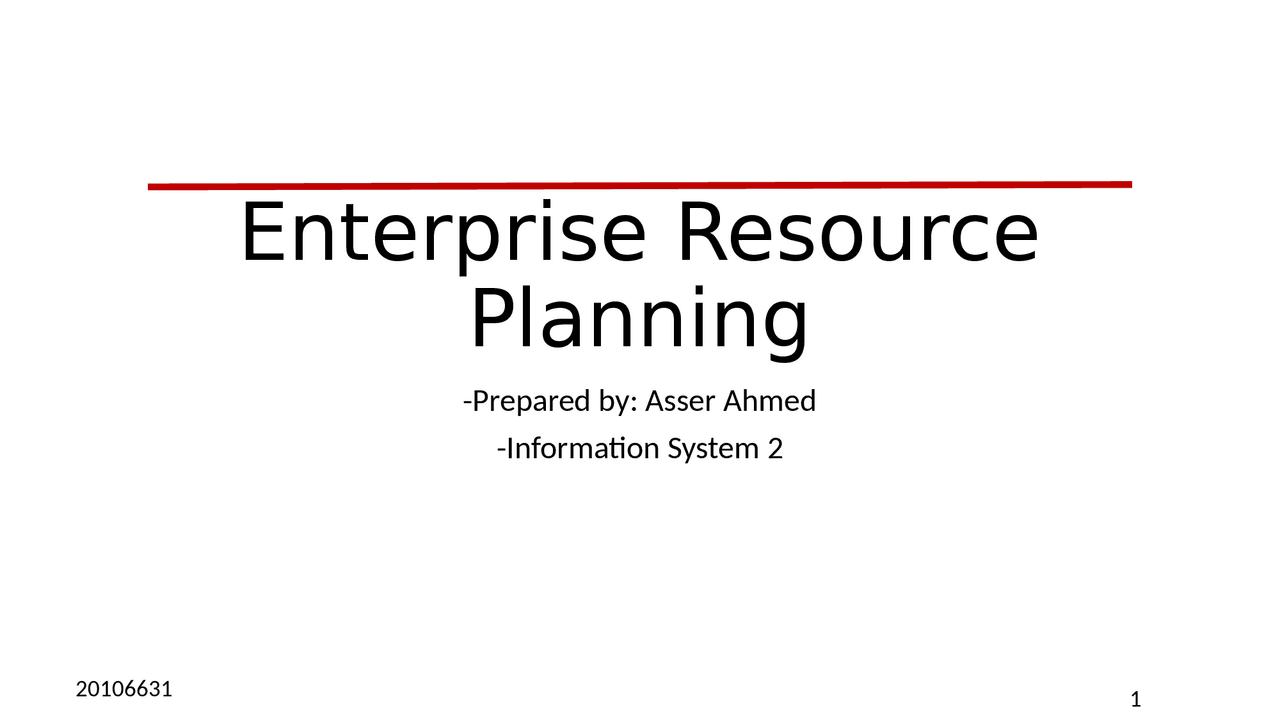 Enterprise Resource Planning

-Prepared by: Asser Ahmed

-Information System 2

20106631

1